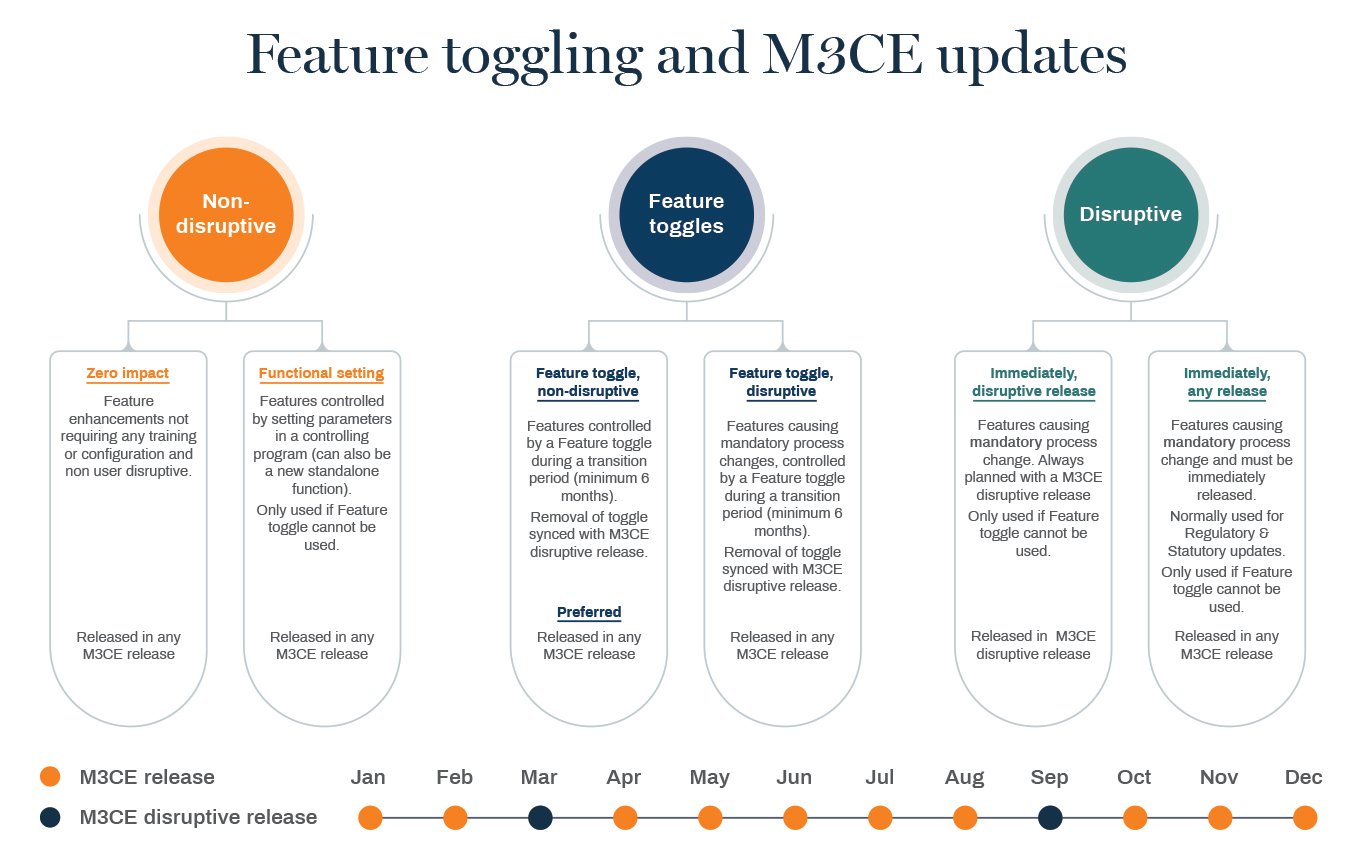 Feature toggling and M3CE updates

Non-disruptive

Zero impact

Feature enhancements not requiring any training or configuration and non user disruptive.

Released in any M3CE release

Functional setting

Features controlled by setting parameters in a controlling program (can also be a new standalone function).

Only used if Feature toggle cannot be used.

Released in any M3CE release

Feature toggles

Feature toggle, non-disruptive

Features controlled by a Feature toggle during a transition period (minimum 6 months).

Removal of toggle synced with M3CE disruptive release.

Preferred

Released in any M3CE release

Feature toggle, disruptive

Features causing mandatory process changes, controlled by a Feature toggle during a transition period (minimum 6 months).

Removal of toggle synced with M3CE disruptive release.

Released in any M3CE release

Disruptive

Immediately, disruptive release

Features causing mandatory process change. Always planned with a M3CE disruptive release

Only used if Feature toggle cannot be used.

Released in M3CE disruptive release

Immediately, any release

Features causing mandatory process change and must be immediately released.

Normally used for Regulatory & Statutory updates.

Only used if Feature toggle cannot be used.

Released in any M3CE release

M3CE release

M3CE disruptive release

Jan Feb Mar Apr May Jun Jul Aug Sep Oct Nov Dec